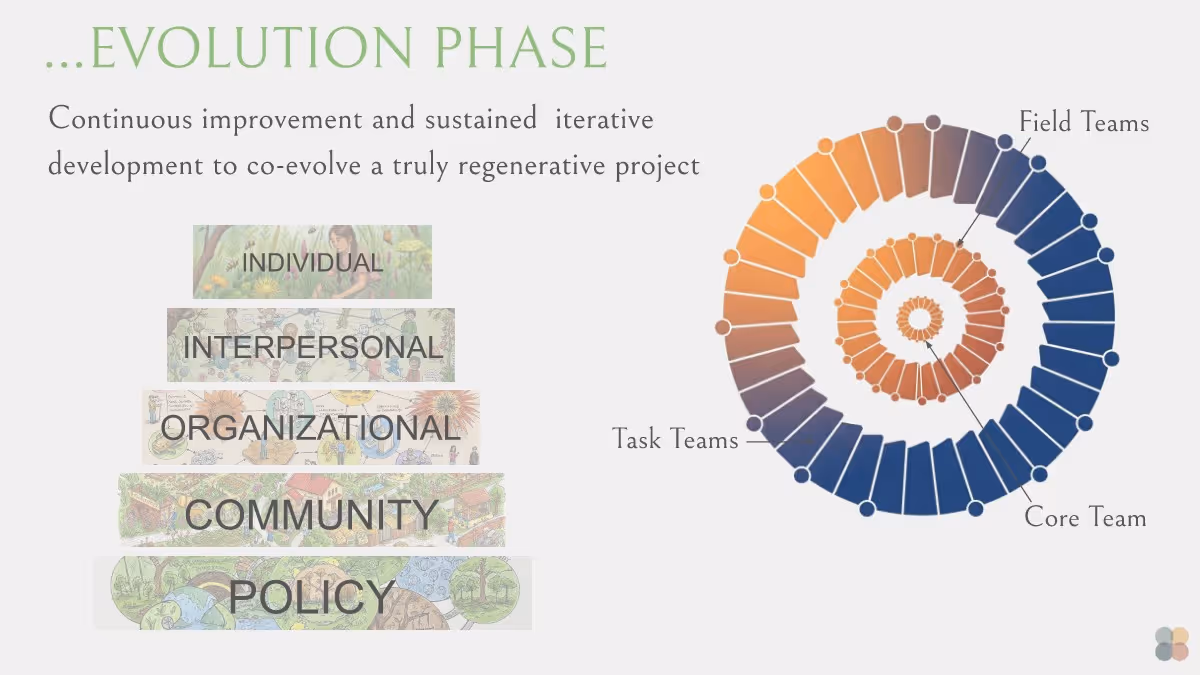 ...EVOLUTION PHASE

Continuous improvement and sustained iterative development to co-evolve a truly regenerative project

INDIVIDUAL

INTERPERSONAL

ORGANIZATIONAL

COMMUNITY

POLICY

Field Teams

Task Teams

Core Team